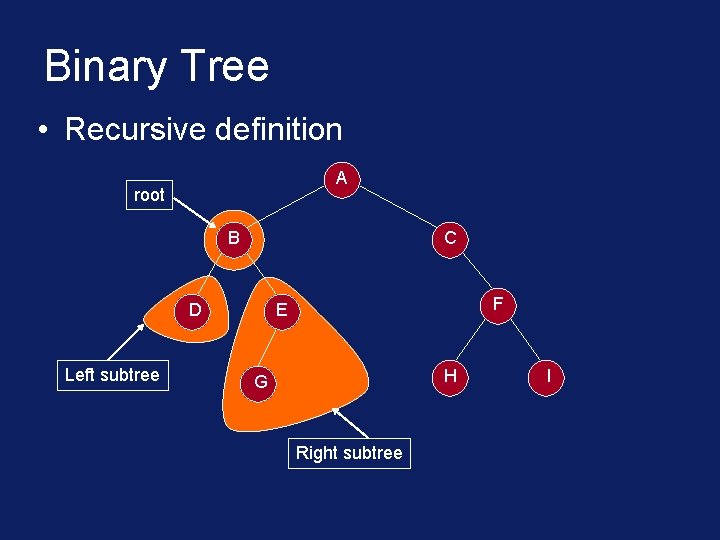 Binary Tree

• Recursive definition

root

A

B

C

D

E

F

Left subtree

G

H

I

Right subtree